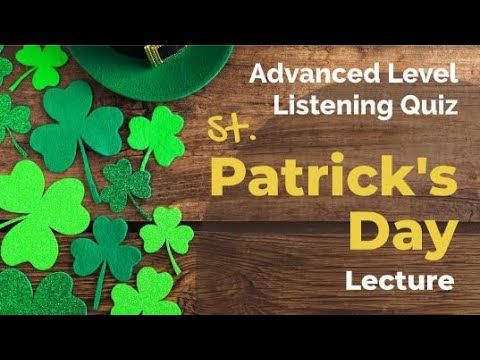 Advanced Level Listening Quiz

St.

Patrick's Day

Lecture